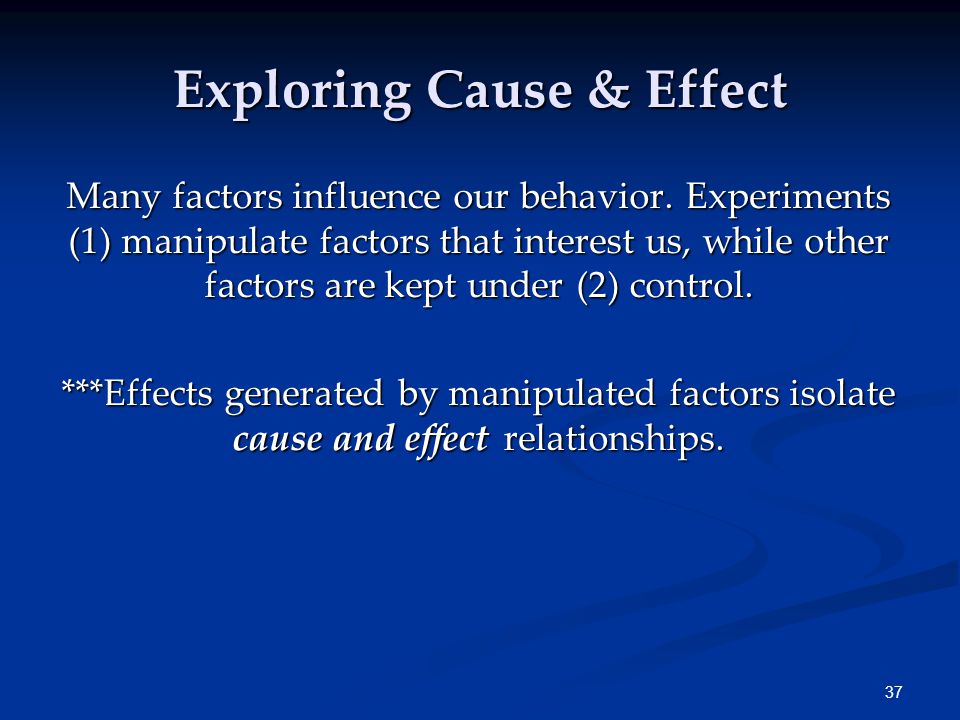 Exploring Cause & Effect

Many factors influence our behavior. Experiments (1) manipulate factors that interest us, while other factors are kept under (2) control.

***Effects generated by manipulated factors isolate cause and effect relationships.

37